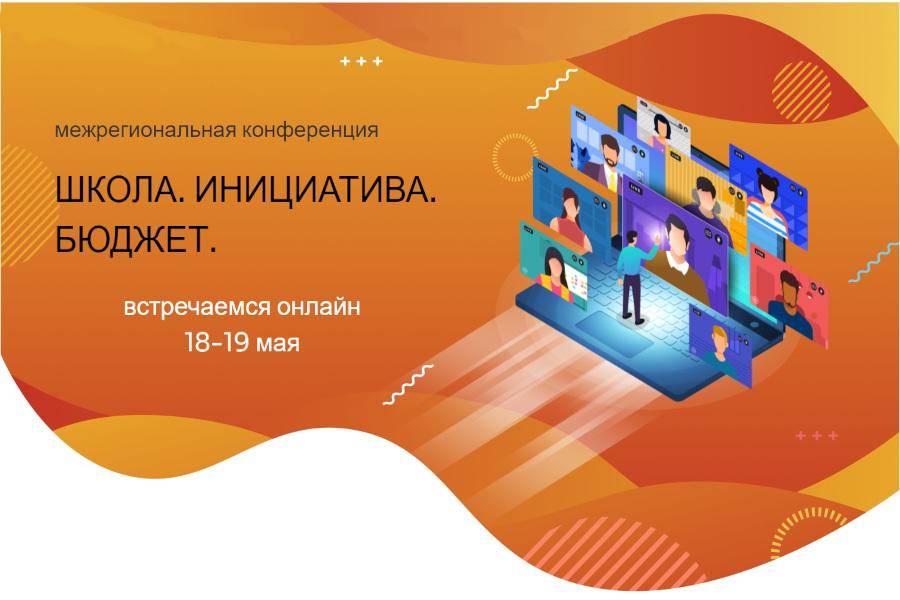 межрегиональная конференция

ШКОЛА. ИНИЦИАТИВА. БЮДЖЕТ.

встречаемся онлайн
18-19 мая